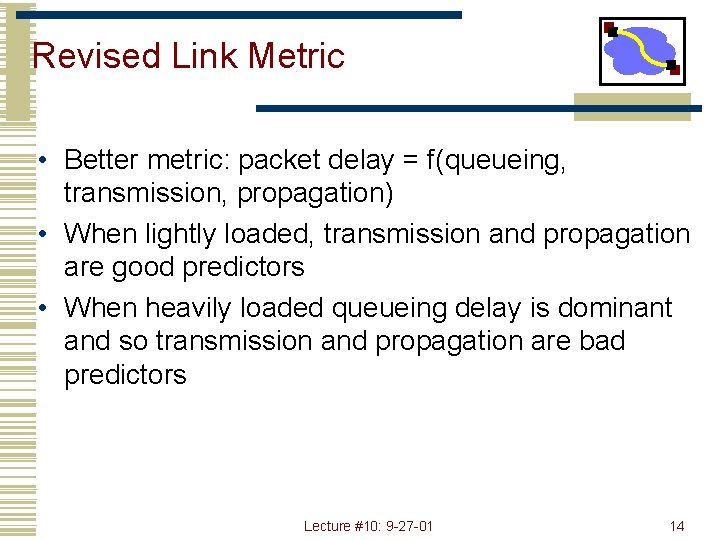 Revised Link Metric

• Better metric: packet delay = f(queueing, transmission, propagation)

• When lightly loaded, transmission and propagation are good predictors

• When heavily loaded queueing delay is dominant and so transmission and propagation are bad predictors

Lecture #10: 9-27-01

14